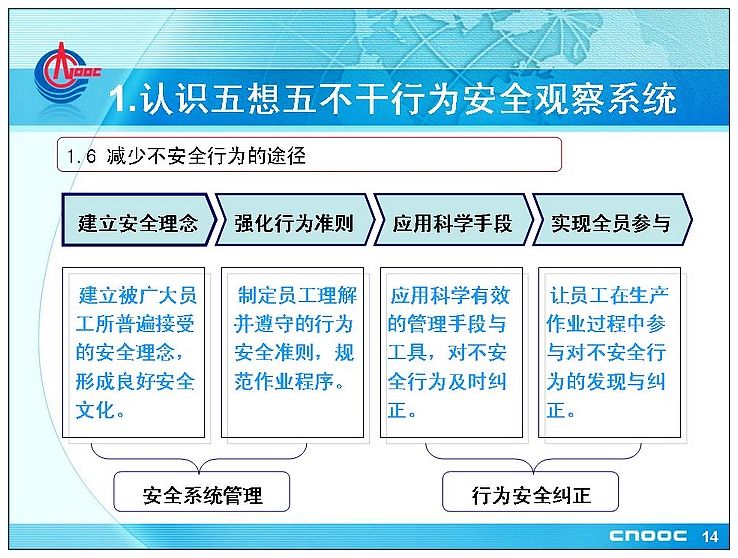 CNOOC

1.认识五想五不干行为安全观察系统

1.6 减少不安全行为的途径

建立安全理念

强化行为准则

应用科学手段

实现全员参与

建立被广大员工所普遍接受的安全理念，形成良好安全文化。

制定员工理解并遵守的行为安全准则，规范作业程序。

应用科学有效的管理手段与工具，对不安全行为及时纠正。

让员工在生产作业过程中参与对不安全行为的发现与纠正。

安全系统管理

行为安全纠正

CNOOC 14